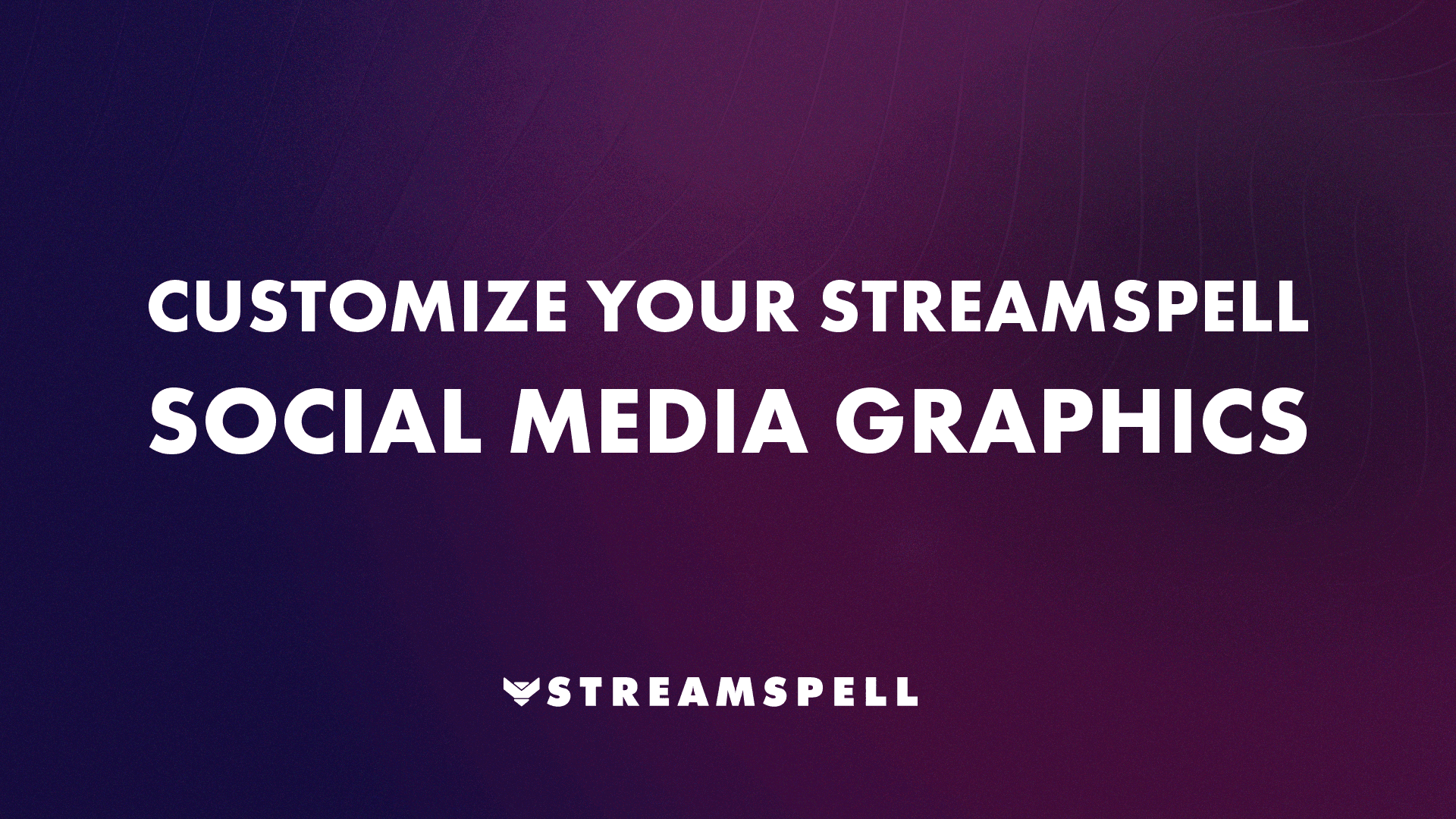 CUSTOMIZE YOUR STREAMSPELL
SOCIAL MEDIA GRAPHICS

STREAMSPELL